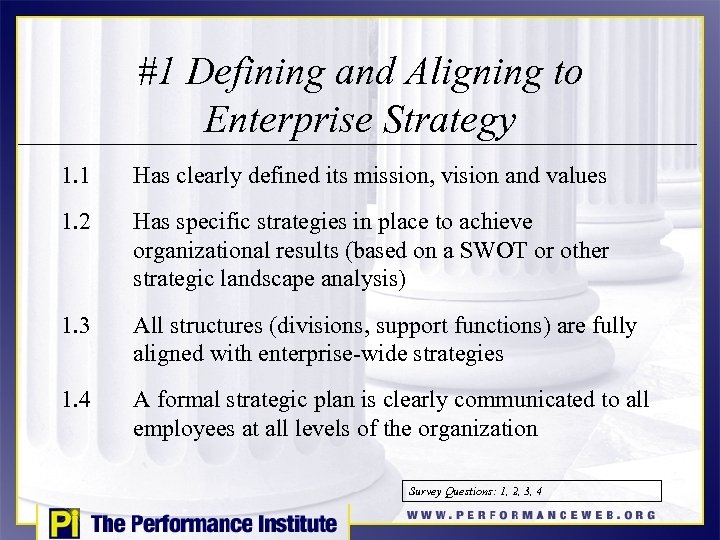 #1 Defining and Aligning to Enterprise Strategy

1.1 Has clearly defined its mission, vision and values

1.2 Has specific strategies in place to achieve organizational results (based on a SWOT or other strategic landscape analysis)

1.3 All structures (divisions, support functions) are fully aligned with enterprise-wide strategies

1.4 A formal strategic plan is clearly communicated to all employees at all levels of the organization

Survey Questions: 1, 2, 3, 4

Pi The Performance Institute

WWW.PERFORMANCEWEB.ORG